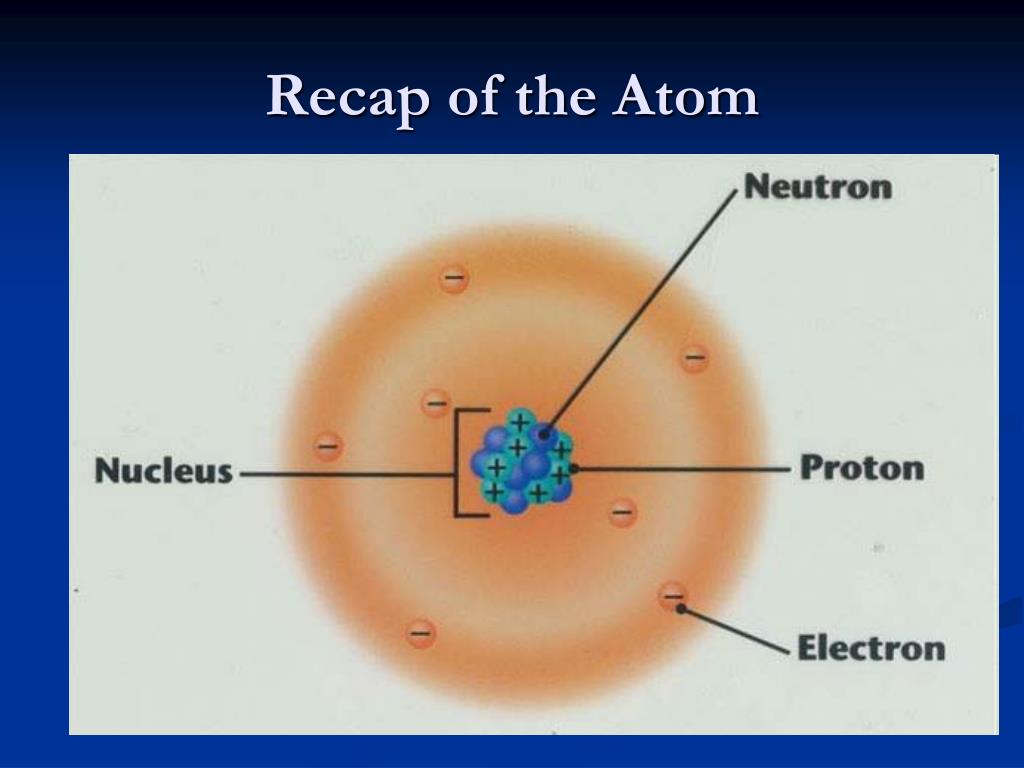 Recap of the Atom

Neutron

Nucleus

Proton

Electron